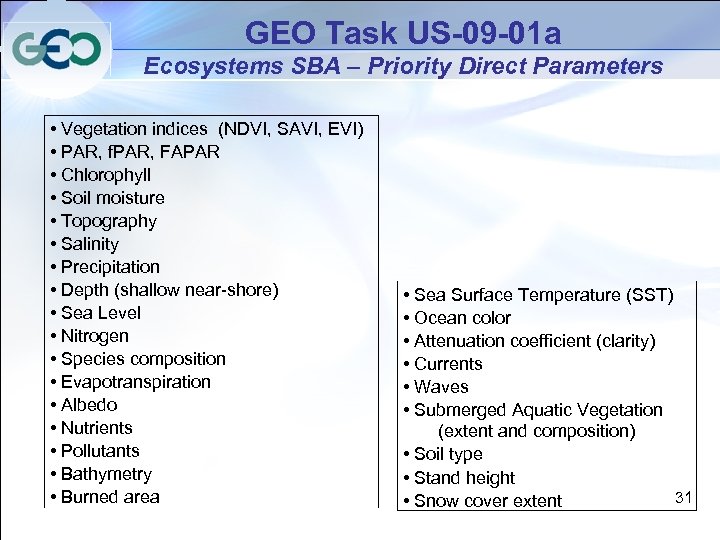 GEO

GEO Task US-09-01a

Ecosystems SBA – Priority Direct Parameters

• Vegetation indices (NDVI, SAVI, EVI)
• PAR, fPAR, FAPAR
• Chlorophyll
• Soil moisture
• Topography
• Salinity
• Precipitation
• Depth (shallow near-shore)
• Sea Level
• Nitrogen
• Species composition
• Evapotranspiration
• Albedo
• Nutrients
• Pollutants
• Bathymetry
• Burned area

• Sea Surface Temperature (SST)
• Ocean color
• Attenuation coefficient (clarity)
• Currents
• Waves
• Submerged Aquatic Vegetation (extent and composition)
• Soil type
• Stand height
• Snow cover extent

31